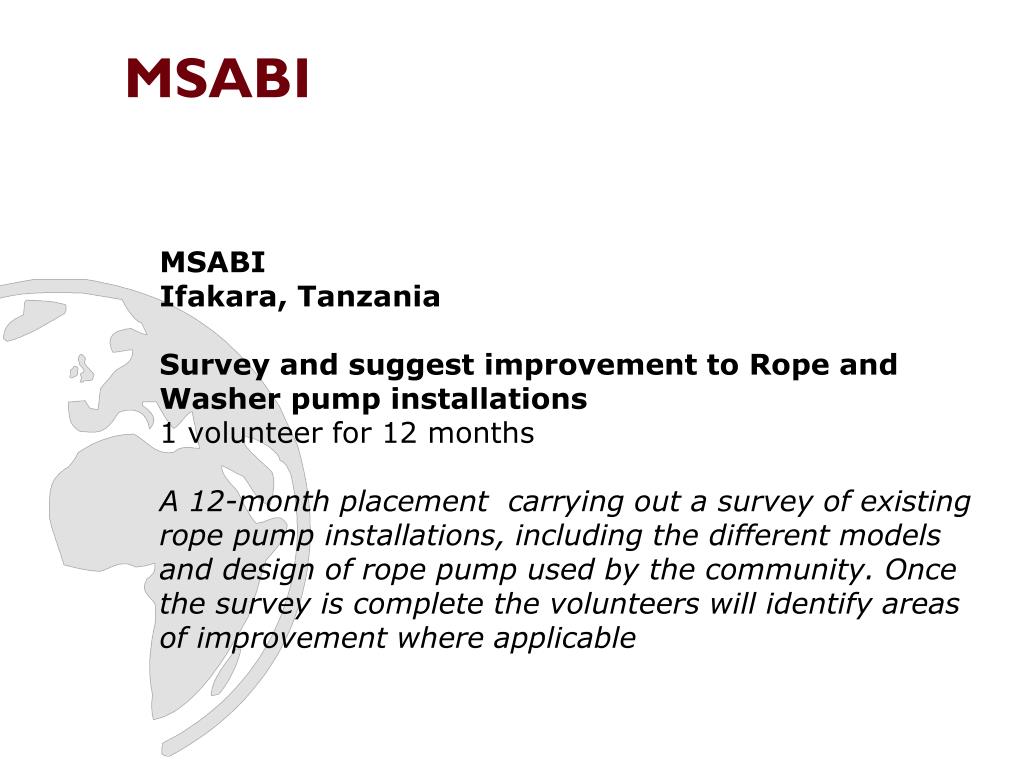 MSABI

MSABI
Ifakara, Tanzania

Survey and suggest improvement to Rope and Washer pump installations
1 volunteer for 12 months

A 12-month placement carrying out a survey of existing rope pump installations, including the different models and design of rope pump used by the community. Once the survey is complete the volunteers will identify areas of improvement where applicable